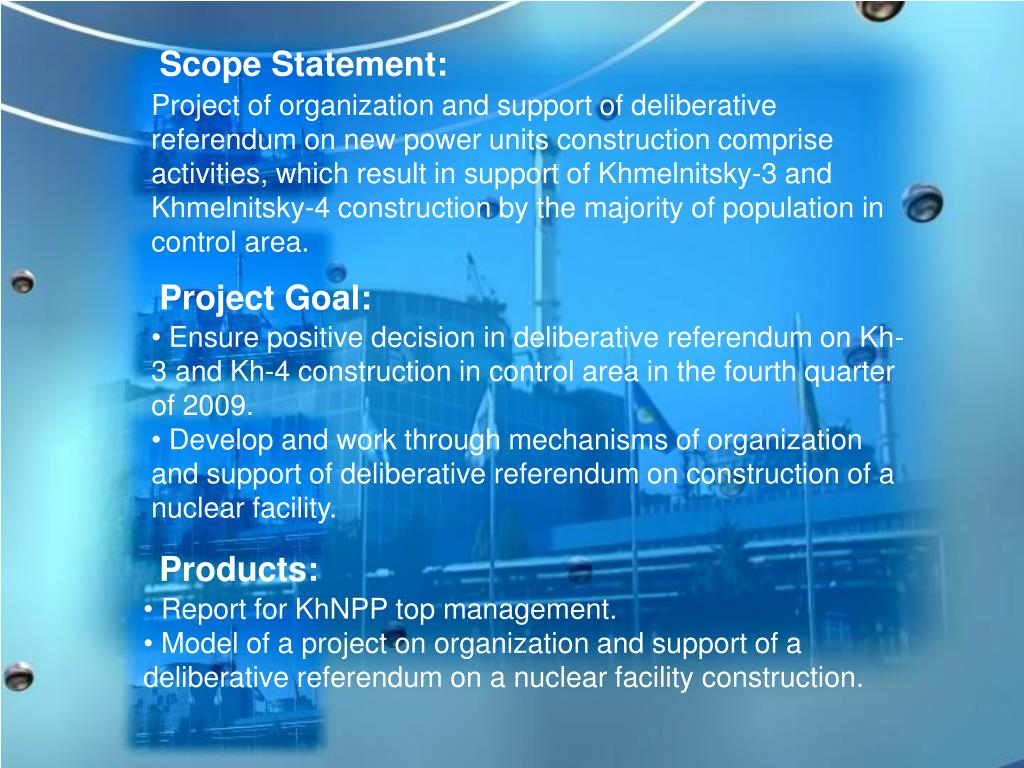 Scope Statement:
Project of organization and support of deliberative referendum on new power units construction comprise activities, which result in support of Khmelnitsky-3 and Khmelnitsky-4 construction by the majority of population in control area.

Project Goal:
• Ensure positive decision in deliberative referendum on Kh-3 and Kh-4 construction in control area in the fourth quarter of 2009.
• Develop and work through mechanisms of organization and support of deliberative referendum on construction of a nuclear facility.

Products:
• Report for KhNPP top management.
• Model of a project on organization and support of a deliberative referendum on a nuclear facility construction.